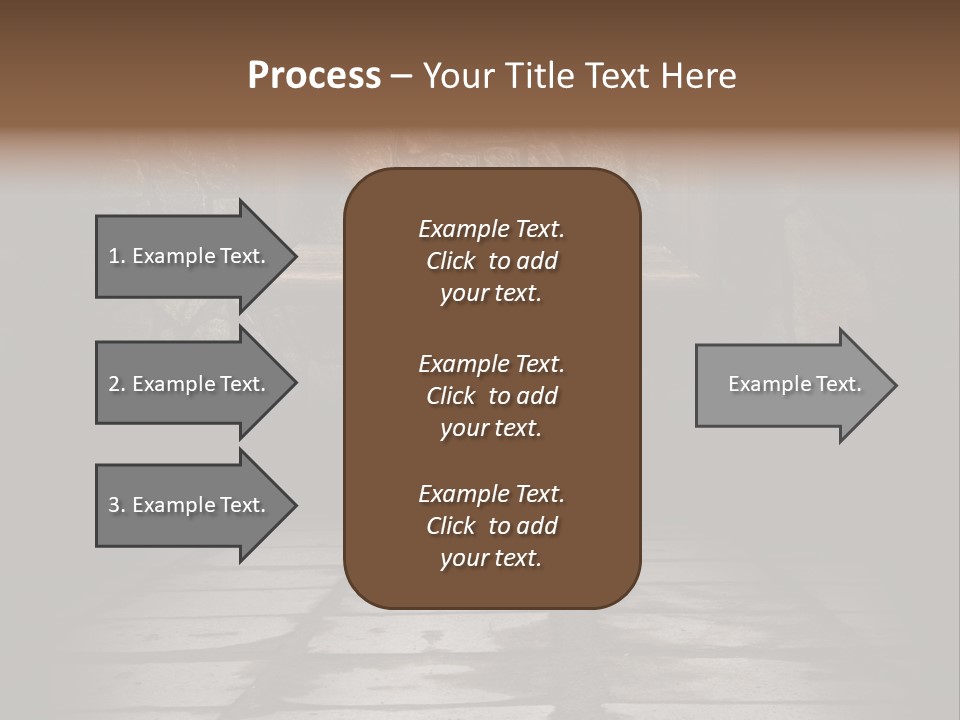 Process – Your Title Text Here

1. Example Text.

2. Example Text.

3. Example Text.

Example Text. Click to add your text.

Example Text. Click to add your text.

Example Text. Click to add your text.

Example Text.